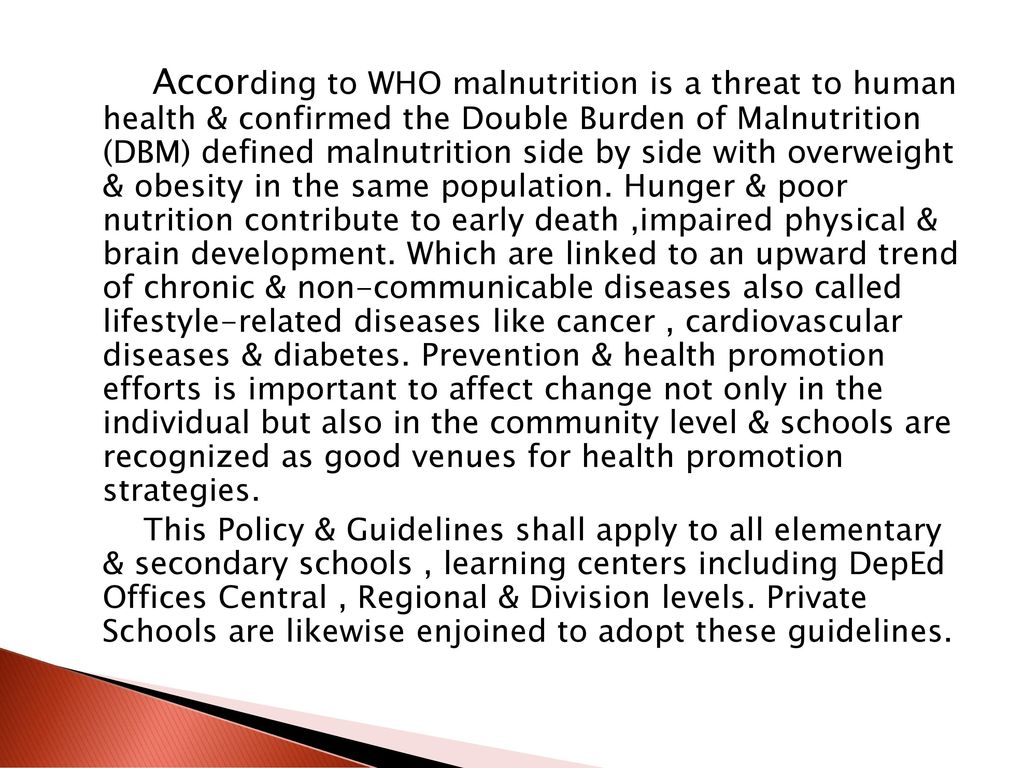 According to WHO malnutrition is a threat to human health & confirmed the Double Burden of Malnutrition (DBM) defined malnutrition side by side with overweight & obesity in the same population. Hunger & poor nutrition contribute to early death ,impaired physical & brain development. Which are linked to an upward trend of chronic & non-communicable diseases also called lifestyle-related diseases like cancer , cardiovascular diseases & diabetes. Prevention & health promotion efforts is important to affect change not only in the individual but also in the community level & schools are recognized as good venues for health promotion strategies.

This Policy & Guidelines shall apply to all elementary & secondary schools , learning centers including DepEd Offices Central , Regional & Division levels. Private Schools are likewise enjoined to adopt these guidelines.